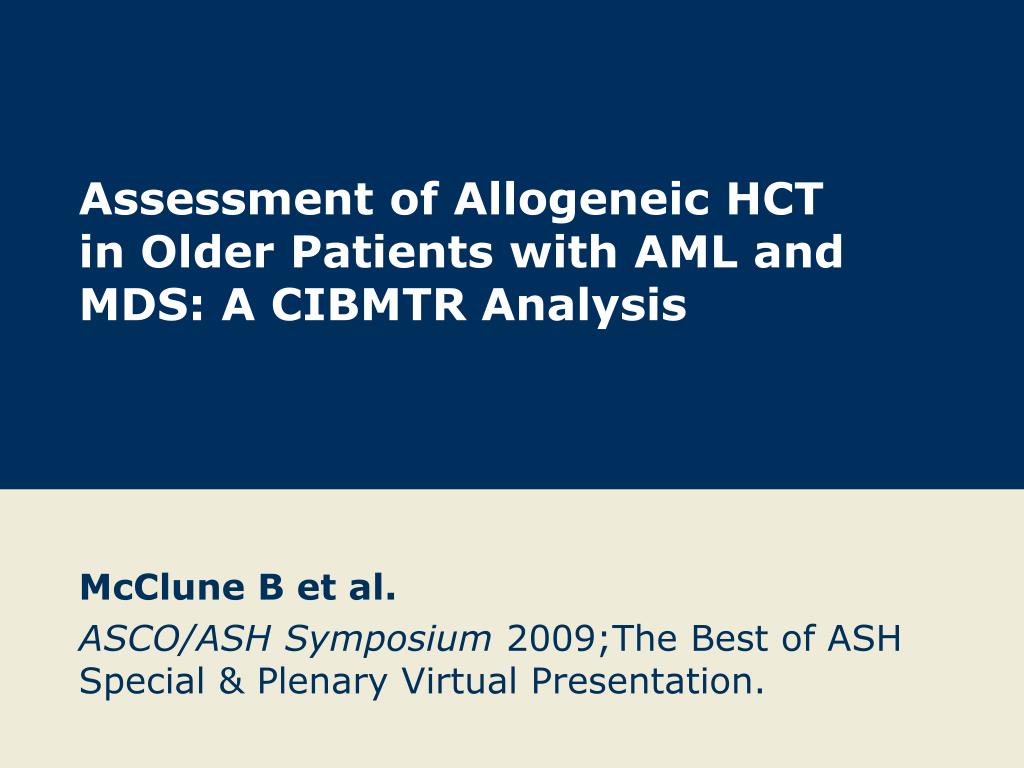 Assessment of Allogeneic HCT in Older Patients with AML and MDS: A CIBMTR Analysis

McClune B et al.

ASCO/ASH Symposium 2009;The Best of ASH Special & Plenary Virtual Presentation.